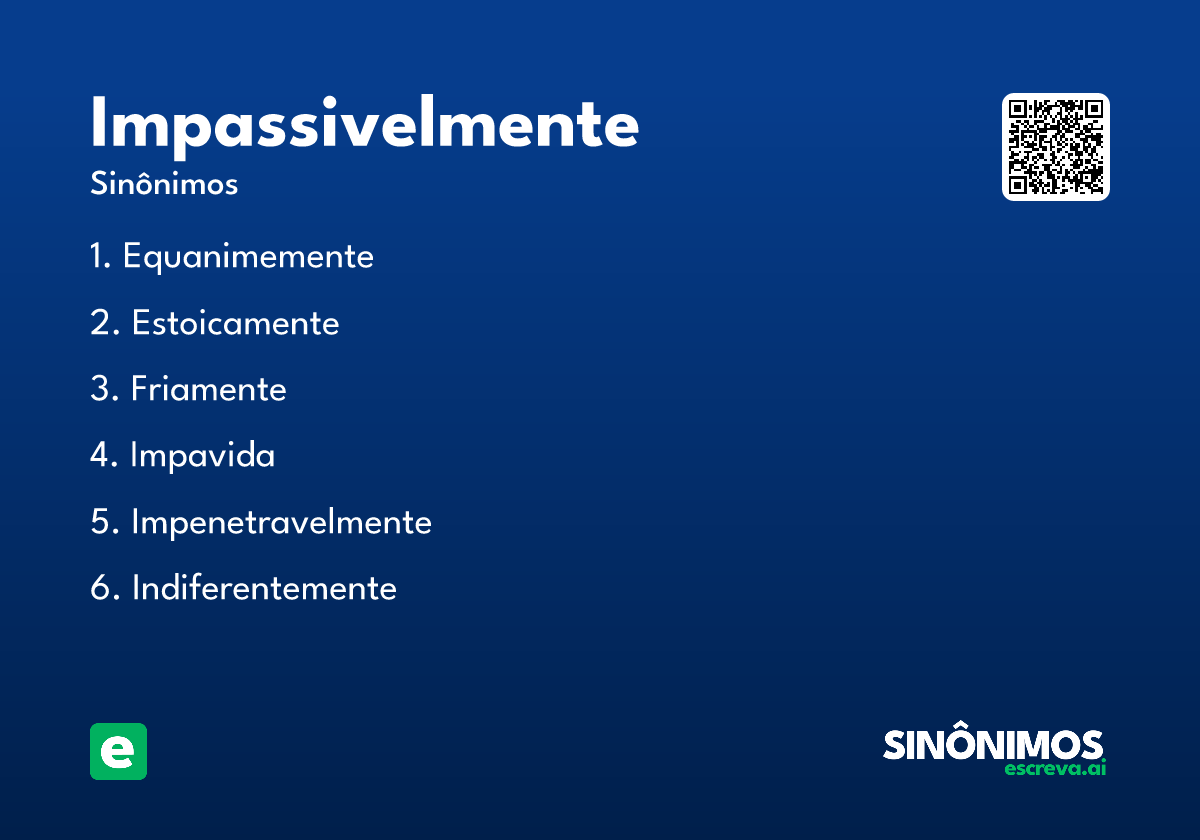 Impassivelmente
Sinônimos

1. Equanimemente
2. Estoicamente
3. Friamente
4. Impavida
5. Impenetravelmente
6. Indiferentemente

e

SINÔNIMOS
escreva.ai